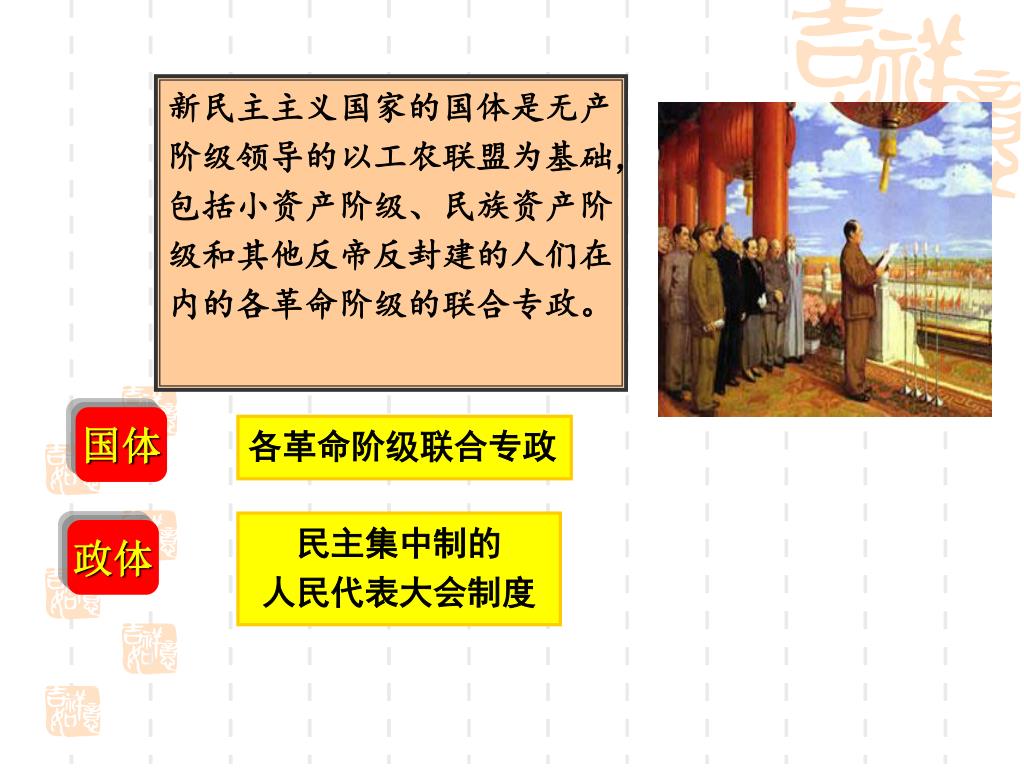 新民主主义国家的国体是无产阶级领导的以工农联盟为基础，包括小资产阶级、民族资产阶级和其他反帝反封建的人们在内的各革命阶级的联合专政。

国体

各革命阶级联合专政

政体

民主集中制的
人民代表大会制度